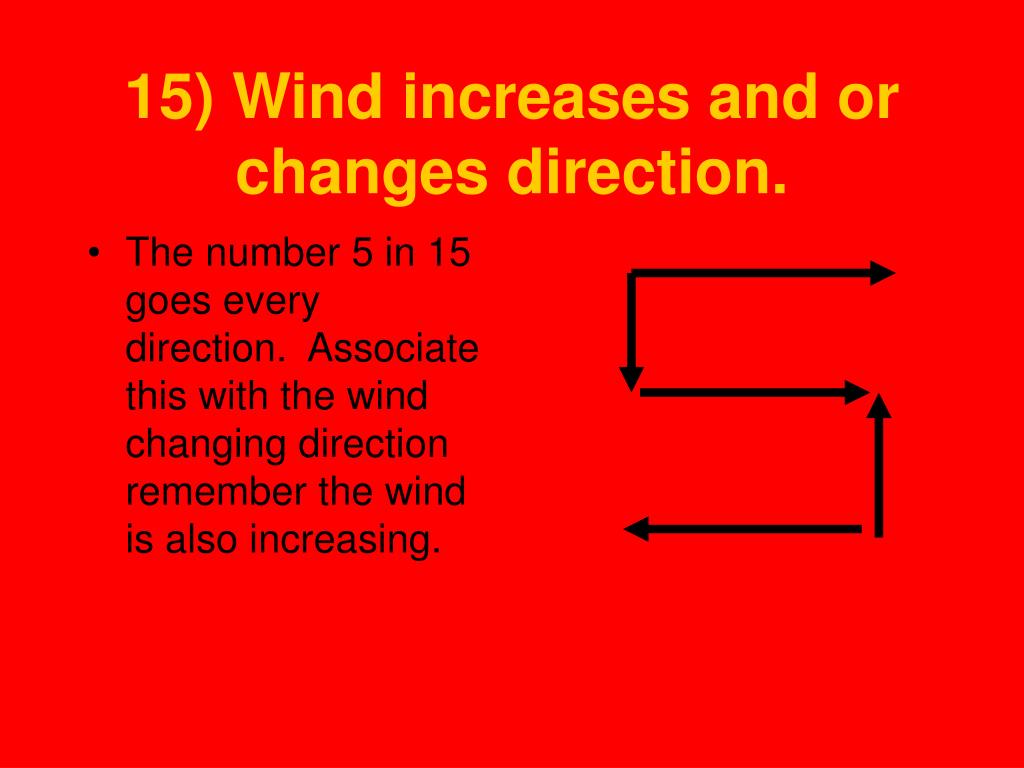 15) Wind increases and or changes direction.

• The number 5 in 15 goes every direction.  Associate this with the wind changing direction remember the wind is also increasing.